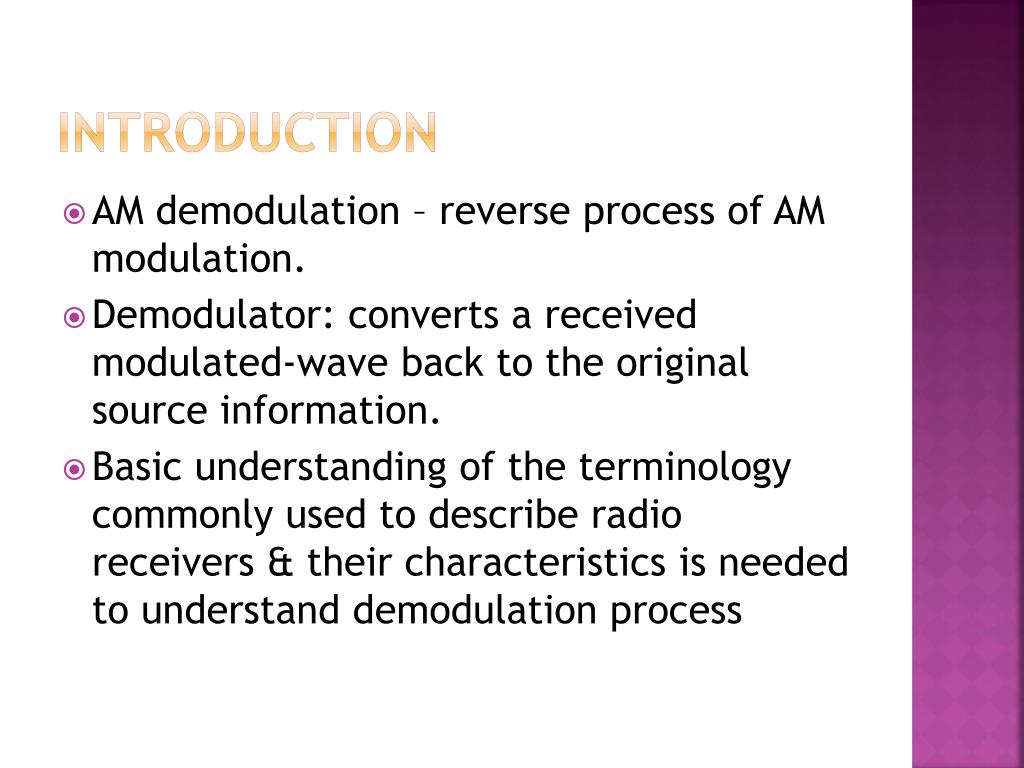 INTRODUCTION

AM demodulation – reverse process of AM modulation.

Demodulator: converts a received modulated-wave back to the original source information.

Basic understanding of the terminology commonly used to describe radio receivers & their characteristics is needed to understand demodulation process